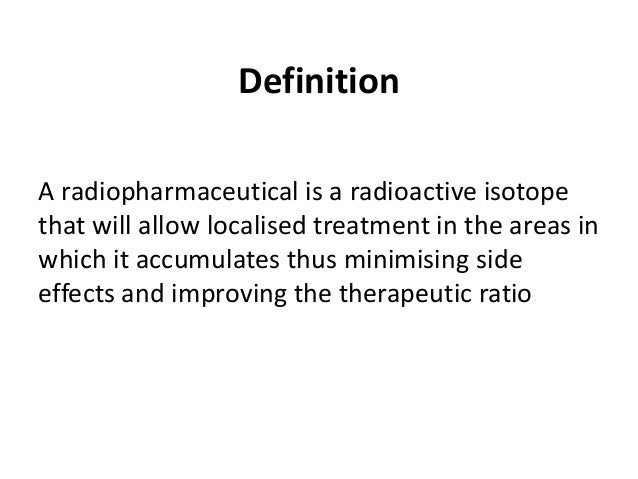 Definition

A radiopharmaceutical is a radioactive isotope that will allow localised treatment in the areas in which it accumulates thus minimising side effects and improving the therapeutic ratio